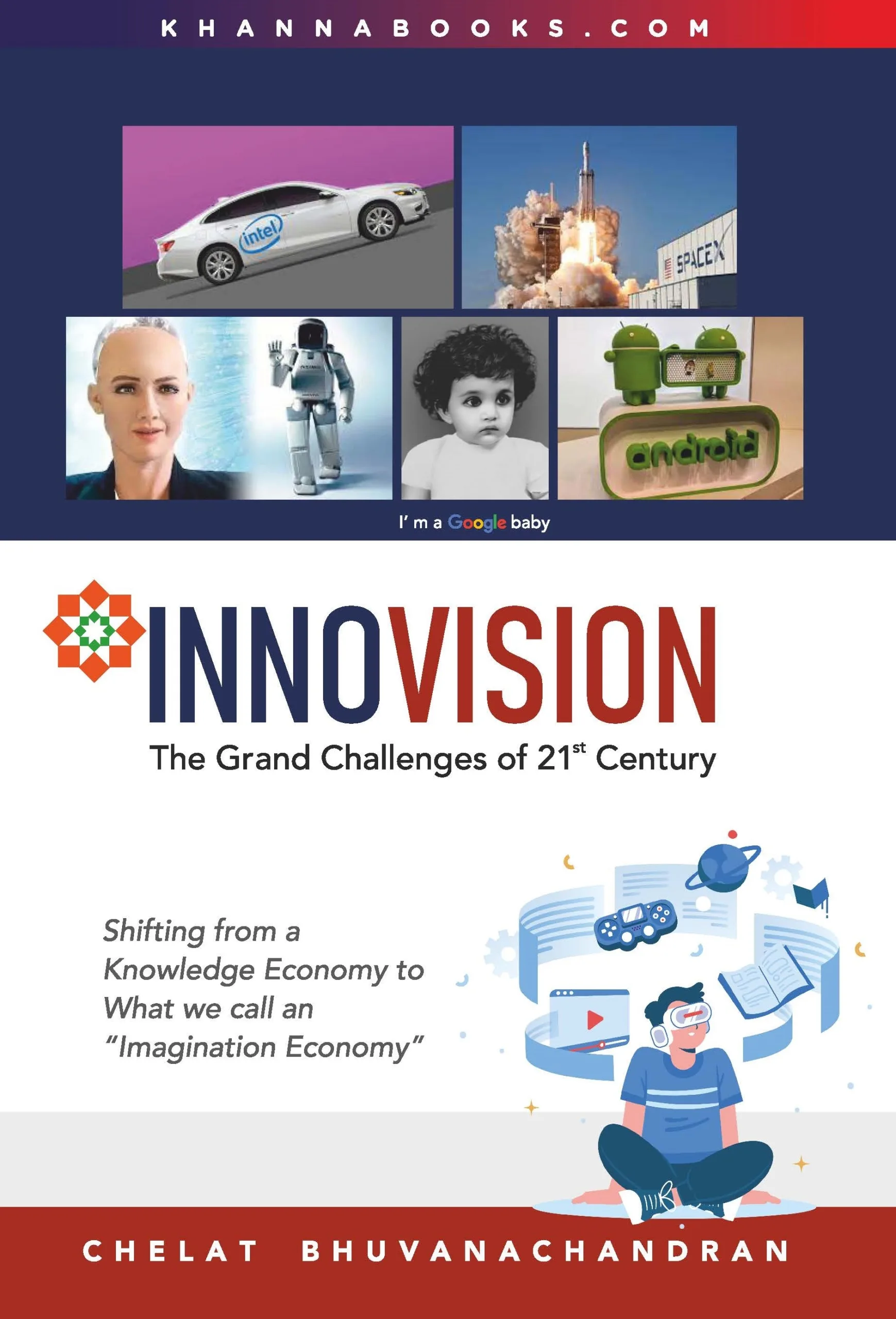 KHANNABOOKS.COM

intel

SPACEX

android

I' m a Google baby

INNOVISION

The Grand Challenges of 21$^{st}$ Century

Shifting from a Knowledge Economy to What we call an "Imagination Economy"

CHELAT BHUVANACHANDRAN